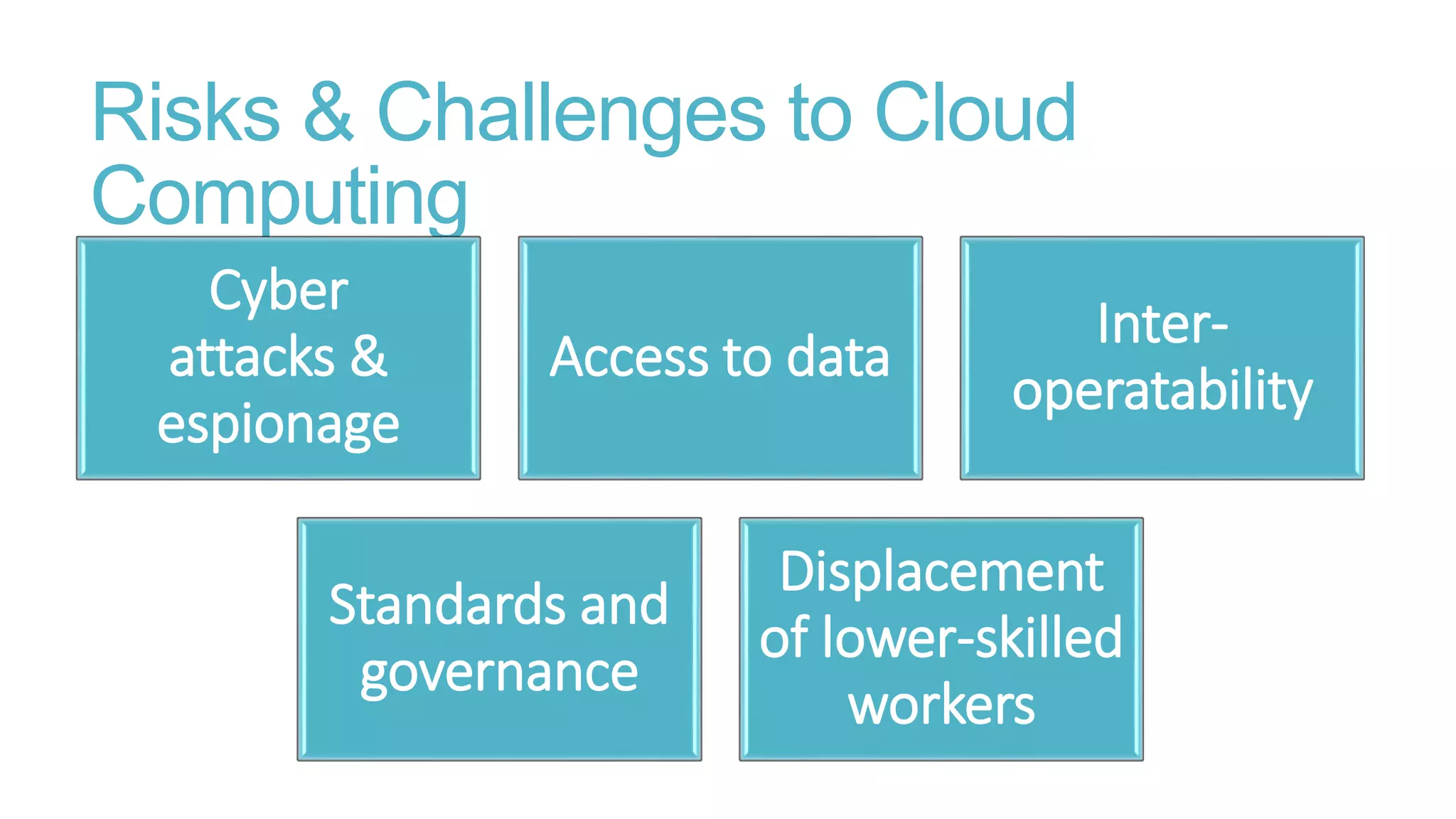 Risks & Challenges to Cloud Computing

Cyber attacks & espionage

Access to data

Inter-operatability

Standards and governance

Displacement of lower-skilled workers